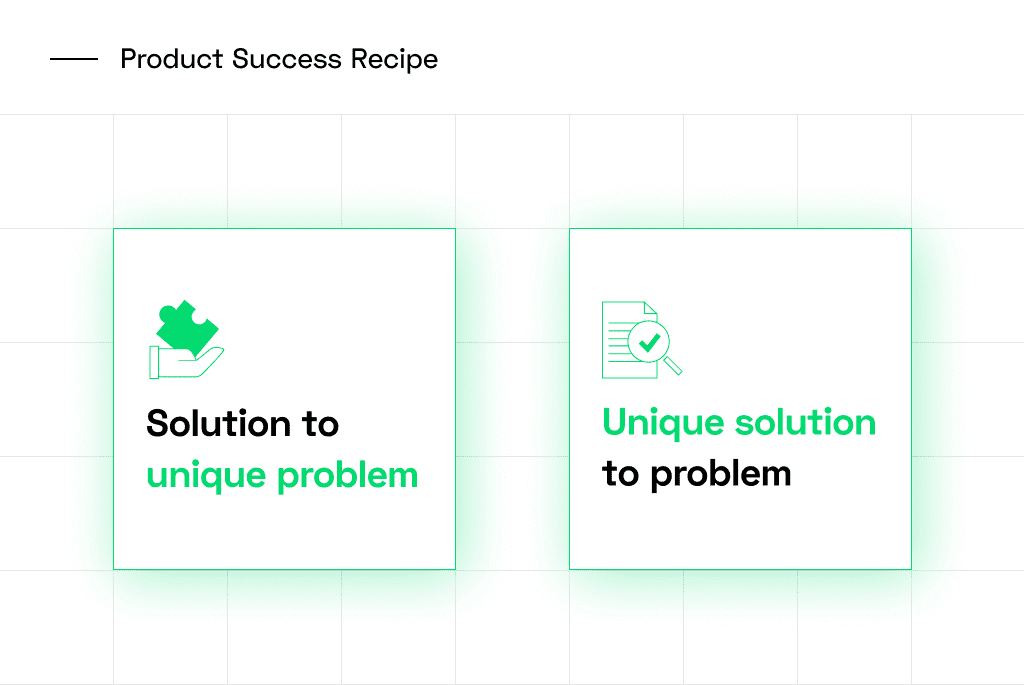 Product Success Recipe

Solution to unique problem

Unique solution to problem